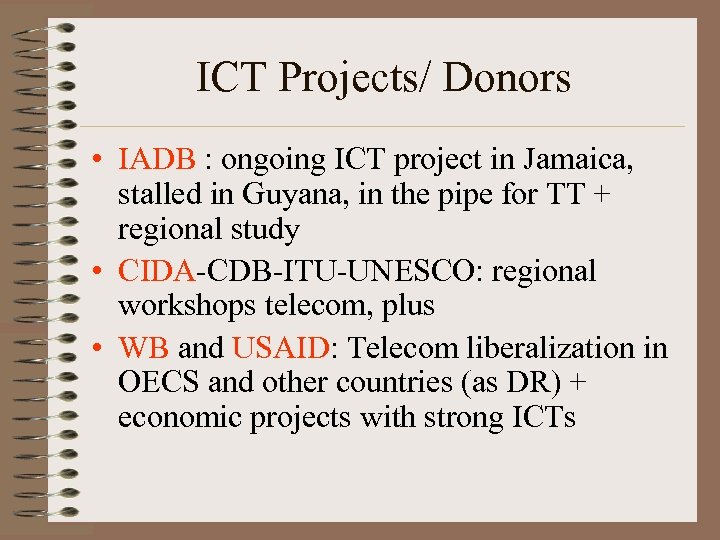 ICT Projects/ Donors

• IADB : ongoing ICT project in Jamaica, stalled in Guyana, in the pipe for TT + regional study
• CIDA-CDB-ITU-UNESCO: regional workshops telecom, plus
• WB and USAID: Telecom liberalization in OECS and other countries (as DR) + economic projects with strong ICTs